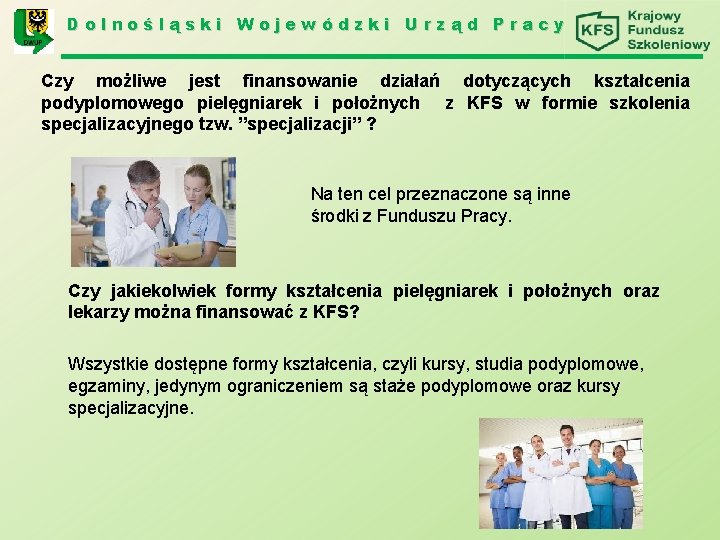 DWUP

Dolnośląski Wojewódzki Urząd Pracy

KFS Krajowy Fundusz Szkoleniowy

Czy możliwe jest finansowanie działań dotyczących kształcenia podyplomowego pielęgniarek i położnych z KFS w formie szkolenia specjalizacyjnego tzw. ”specjalizacji” ?

Na ten cel przeznaczone są inne środki z Funduszu Pracy.

Czy jakiekolwiek formy kształcenia pielęgniarek i położnych oraz lekarzy można finansować z KFS?

Wszystkie dostępne formy kształcenia, czyli kursy, studia podyplomowe, egzaminy, jedynym ograniczeniem są staże podyplomowe oraz kursy specjalizacyjne.